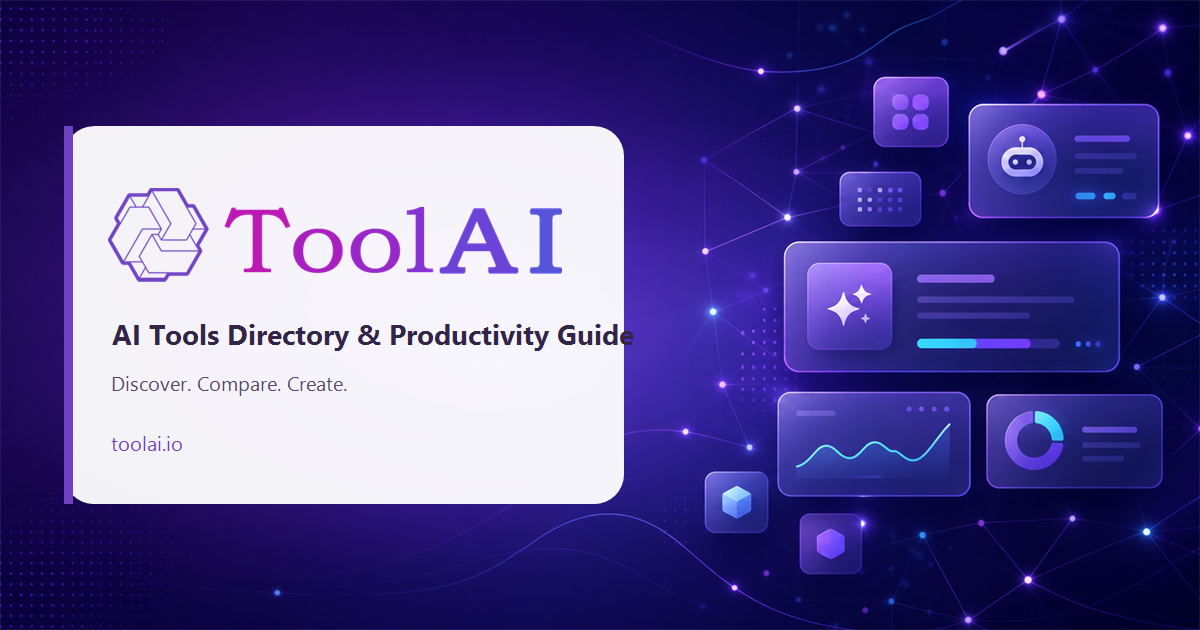 ToolAI

AI Tools Directory & Productivity Guide

Discover. Compare. Create.

toolai.io